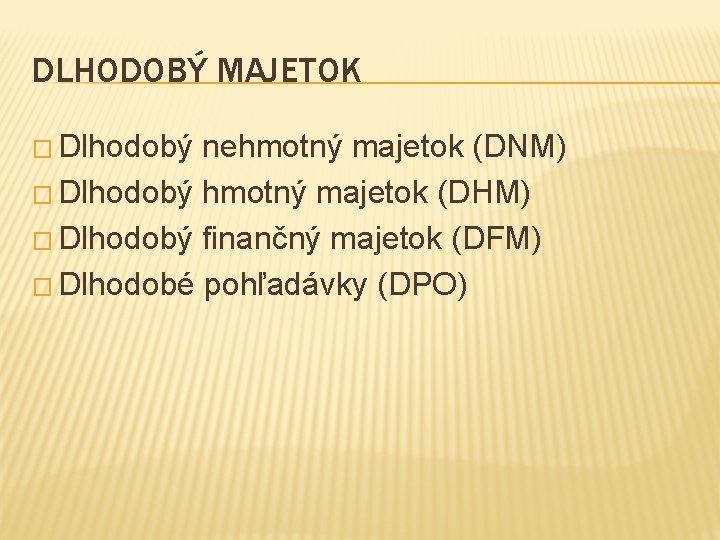 DLHODOBÝ MAJETOK

Dlhodobý nehmotný majetok (DNM)
Dlhodobý hmotný majetok (DHM)
Dlhodobý finančný majetok (DFM)
Dlhodobé pohľadávky (DPO)